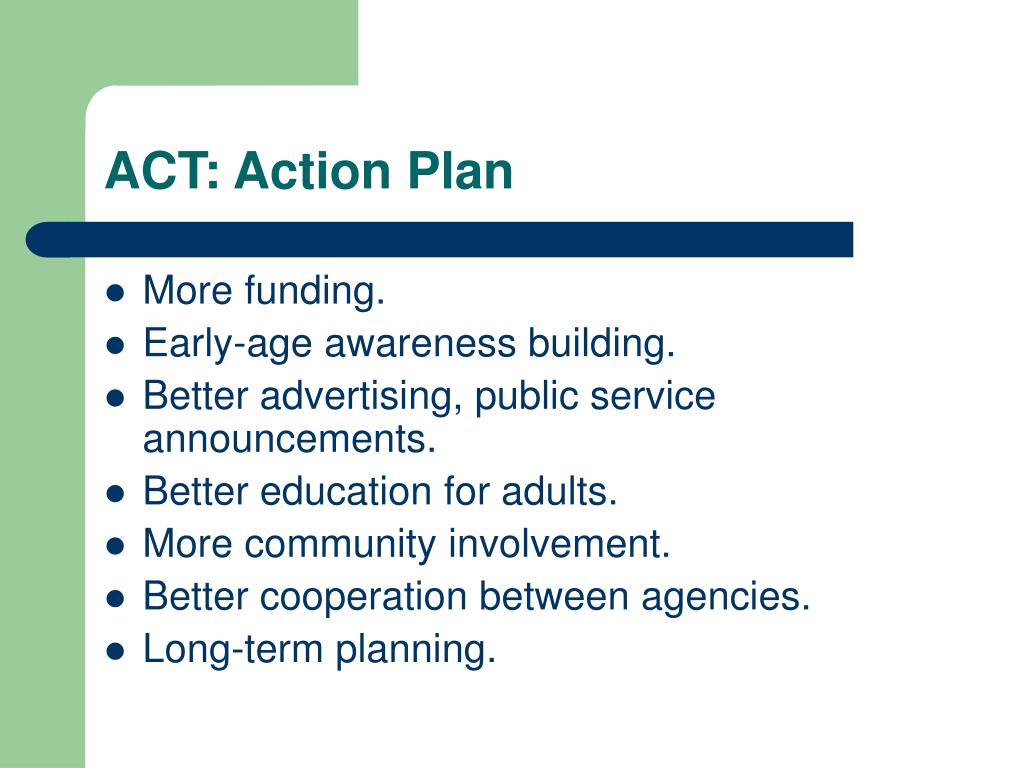 ACT: Action Plan

- More funding.
- Early-age awareness building.
- Better advertising, public service announcements.
- Better education for adults.
- More community involvement.
- Better cooperation between agencies.
- Long-term planning.